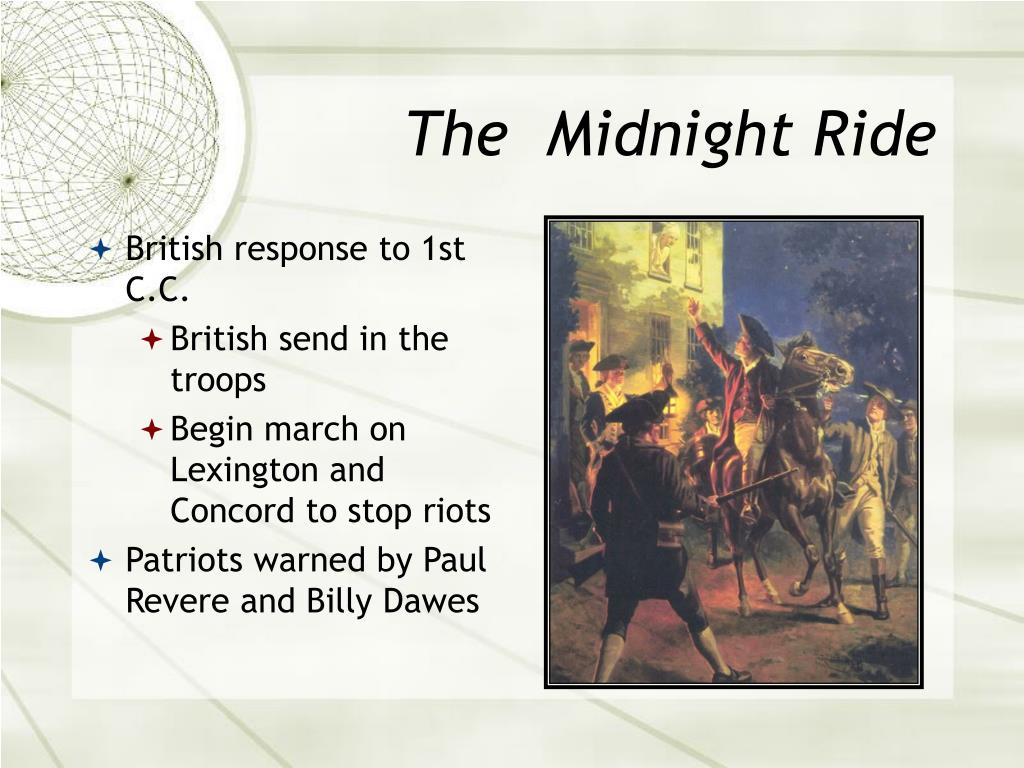 The Midnight Ride

British response to 1st C.C.

British send in the troops

Begin march on Lexington and Concord to stop riots

Patriots warned by Paul Revere and Billy Dawes